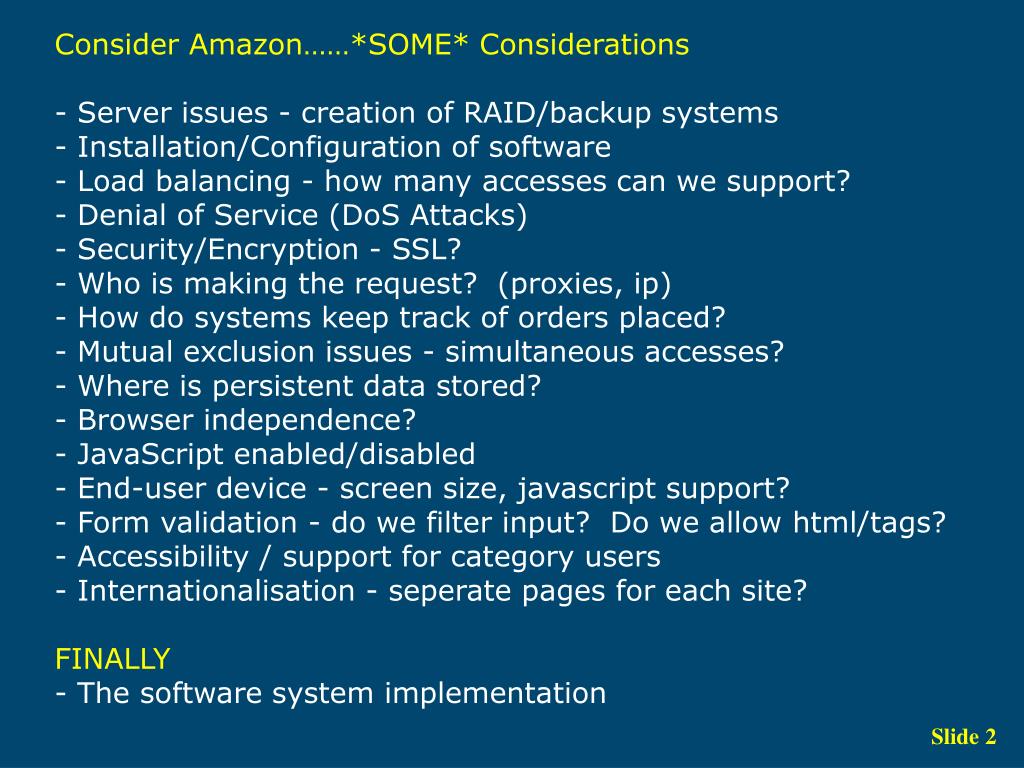 Consider Amazon……*SOME* Considerations

- Server issues - creation of RAID/backup systems
- Installation/Configuration of software
- Load balancing - how many accesses can we support?
- Denial of Service (DoS Attacks)
- Security/Encryption - SSL?
- Who is making the request? (proxies, ip)
- How do systems keep track of orders placed?
- Mutual exclusion issues - simultaneous accesses?
- Where is persistent data stored?
- Browser independence?
- JavaScript enabled/disabled
- End-user device - screen size, javascript support?
- Form validation - do we filter input? Do we allow html/tags?
- Accessibility / support for category users
- Internationalisation - seperate pages for each site?

FINALLY
- The software system implementation

Slide 2